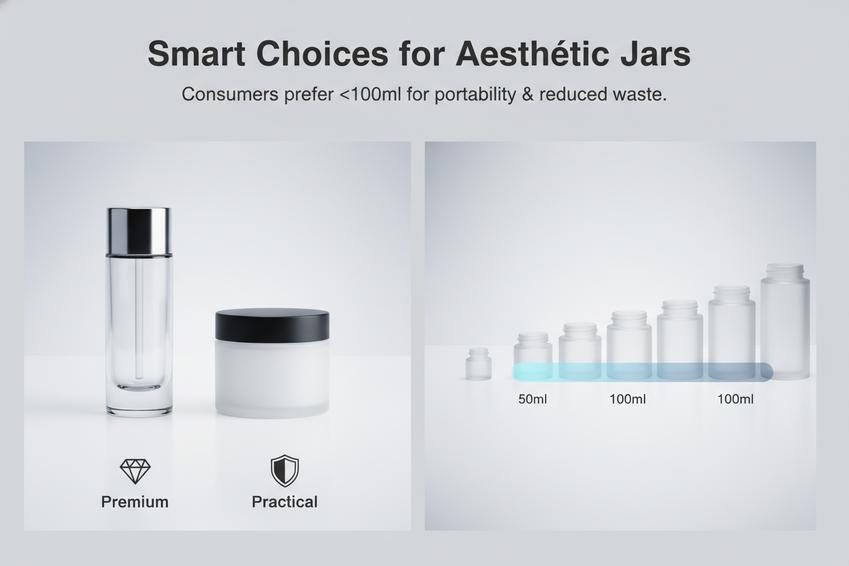 Smart Choices for Aesthétic Jars

Consumers prefer <100ml for portability & reduced waste.

Premium

Practical

50ml

100ml

100ml